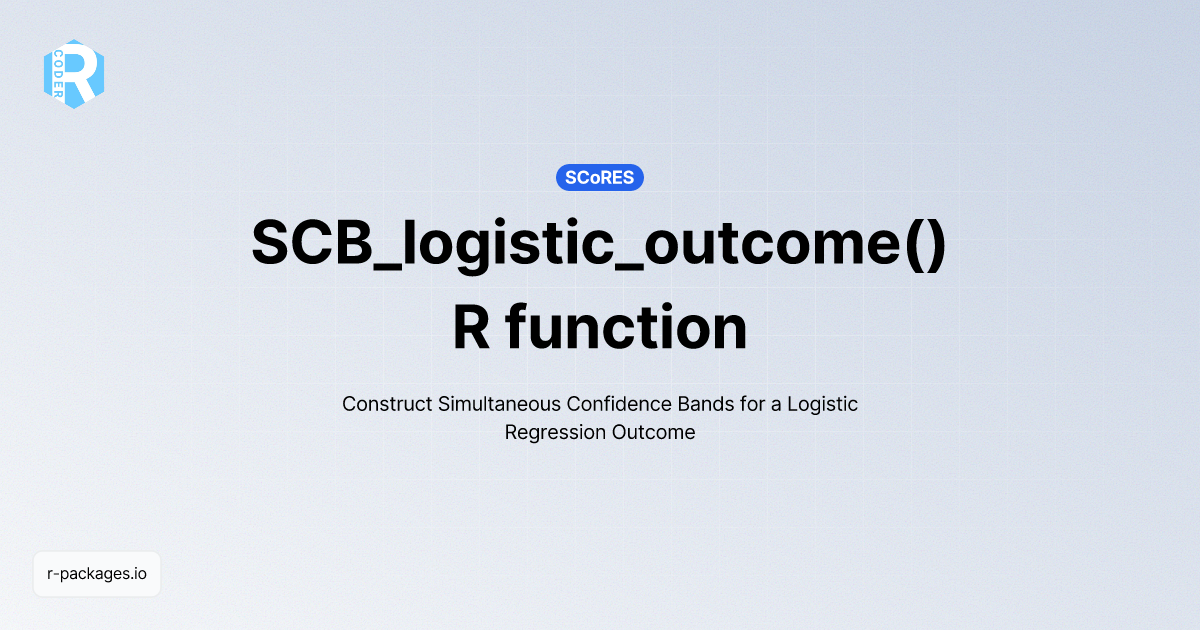 R CODER

SCoRES

SCB_logistic_outcome() R function

Construct Simultaneous Confidence Bands for a Logistic Regression Outcome

r-packages.io